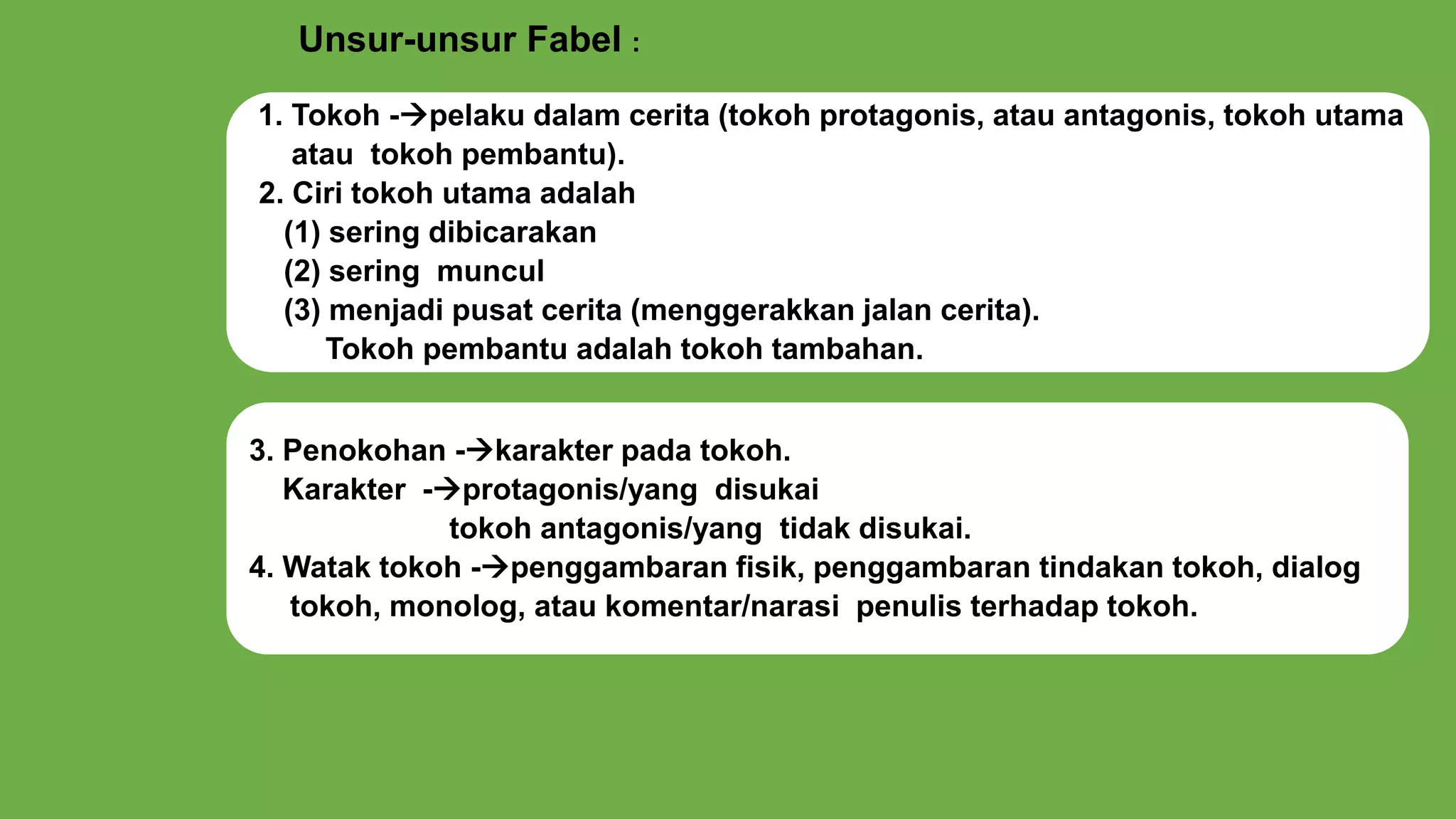 Unsur-unsur Fabel :

1. Tokoh -→pelaku dalam cerita (tokoh protagonis, atau antagonis, tokoh utama atau tokoh pembantu).
2. Ciri tokoh utama adalah
(1) sering dibicarakan
(2) sering muncul
(3) menjadi pusat cerita (menggerakkan jalan cerita).
Tokoh pembantu adalah tokoh tambahan.

3. Penokohan -→karakter pada tokoh.
Karakter -→protagonis/yang disukai
tokoh antagonis/yang tidak disukai.
4. Watak tokoh -→penggambaran fisik, penggambaran tindakan tokoh, dialog tokoh, monolog, atau komentar/narasi penulis terhadap tokoh.